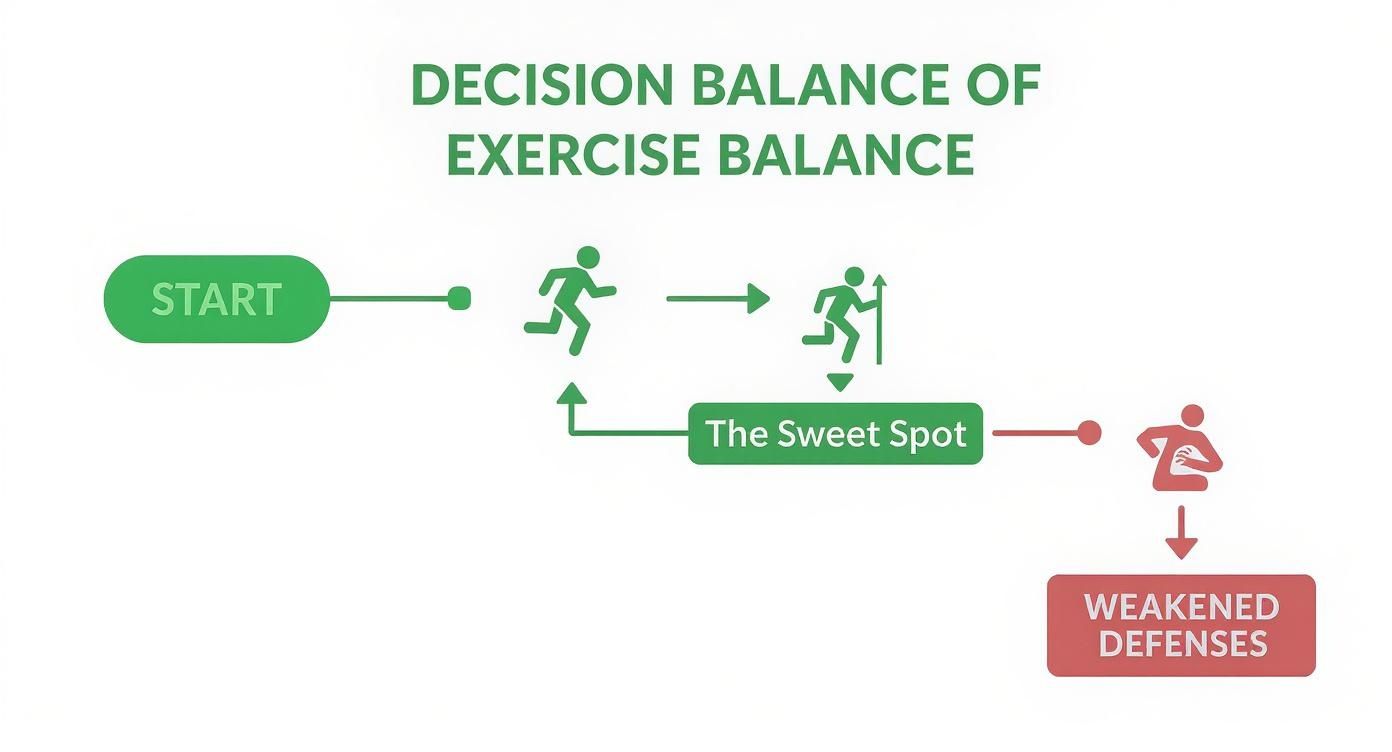 DECISION BALANCE OF EXERCISE BALANCE

START

The Sweet Spot

WEAKENED DEFENSES